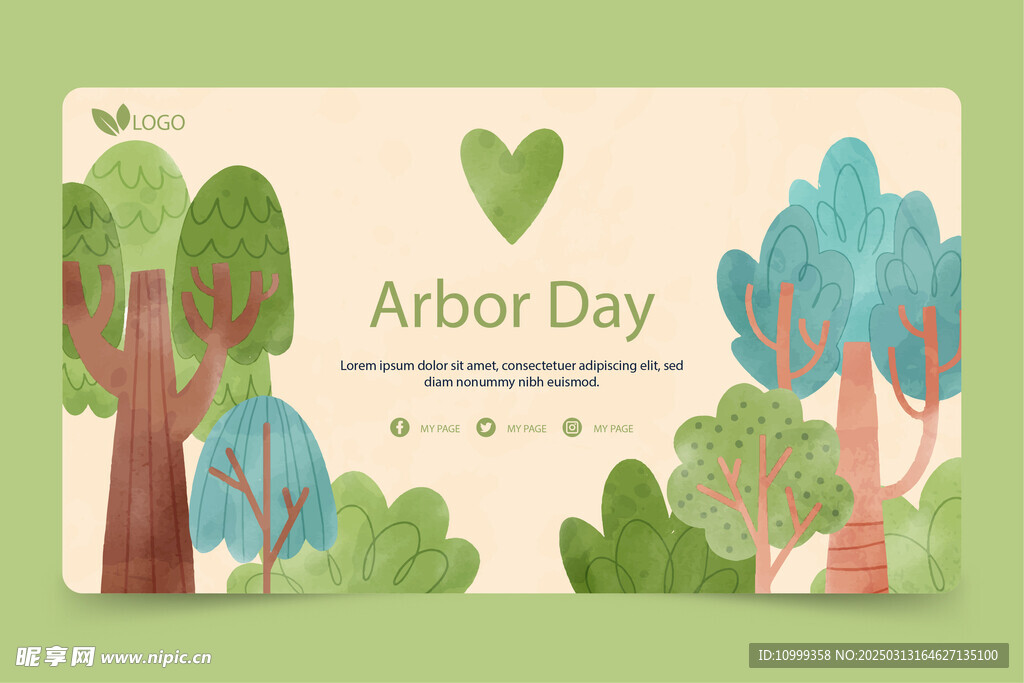 LOGO

Arbor Day

Lorem ipsum dolor sit amet, consectetuer adipiscing elit, sed diam nonummy nibh euismod.

MY PAGE MY PAGE MY PAGE

昵享网 www.nipic.cn

ID:10999358 NO:20250313164627135100